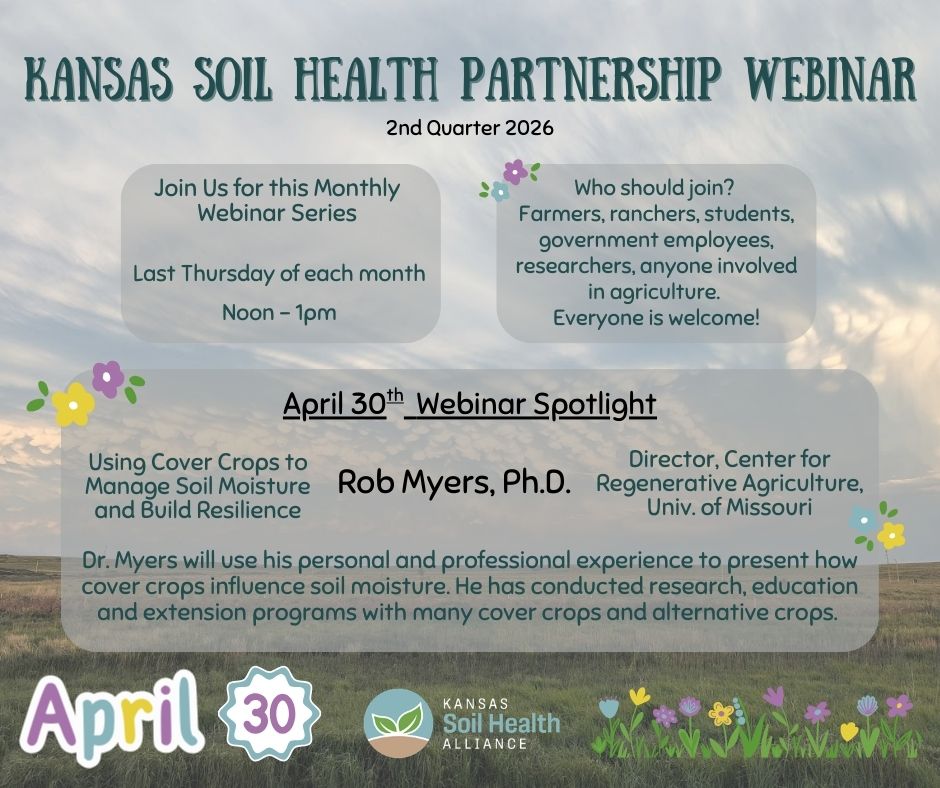 KANSAS SOIL HEALTH PARTNERSHIP WEBINAR

2nd Quarter 2026

Join Us for this Monthly Webinar Series

Last Thursday of each month

Noon – 1pm

Who should join? Farmers, ranchers, students, government employees, researchers, anyone involved in agriculture. Everyone is welcome!

April 30$^{th}$ Webinar Spotlight

Using Cover Crops to Manage Soil Moisture and Build Resilience

Rob Myers, Ph.D.

Director, Center for Regenerative Agriculture, Univ. of Missouri

Dr. Myers will use his personal and professional experience to present how cover crops influence soil moisture. He has conducted research, education and extension programs with many cover crops and alternative crops.

April

30

KANSAS Soil Health ALLIANCE